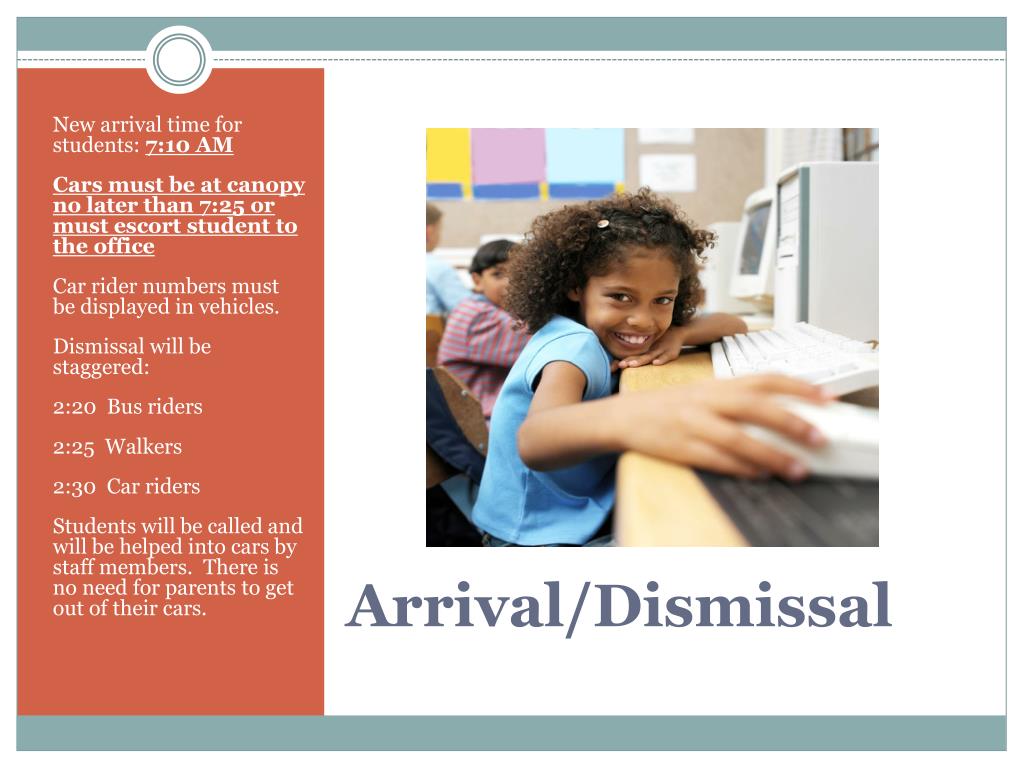 New arrival time for students: 7:10 AM

Cars must be at canopy no later than 7:25 or must escort student to the office

Car rider numbers must be displayed in vehicles.

Dismissal will be staggered:

2:20  Bus riders

2:25  Walkers

2:30  Car riders

Students will be called and will be helped into cars by staff members.  There is no need for parents to get out of their cars.

Arrival/Dismissal